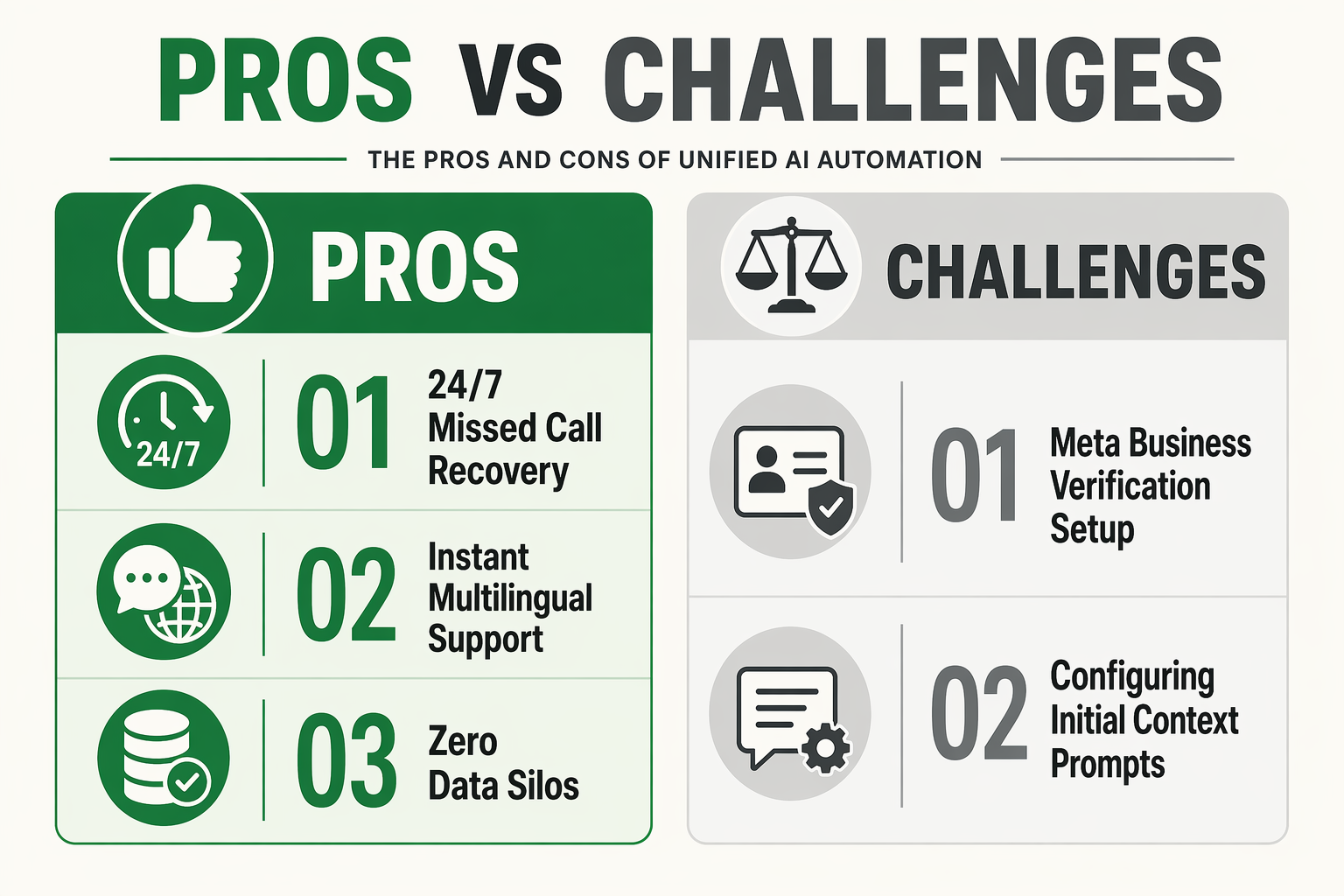 PROS VS CHALLENGES

THE PROS AND CONS OF UNIFIED AI AUTOMATION

PROS

24/7

01 24/7 Missed Call Recovery

02 Instant Multilingual Support

03 Zero Data Silos

CHALLENGES

01 Meta Business Verification Setup

02 Configuring Initial Context Prompts